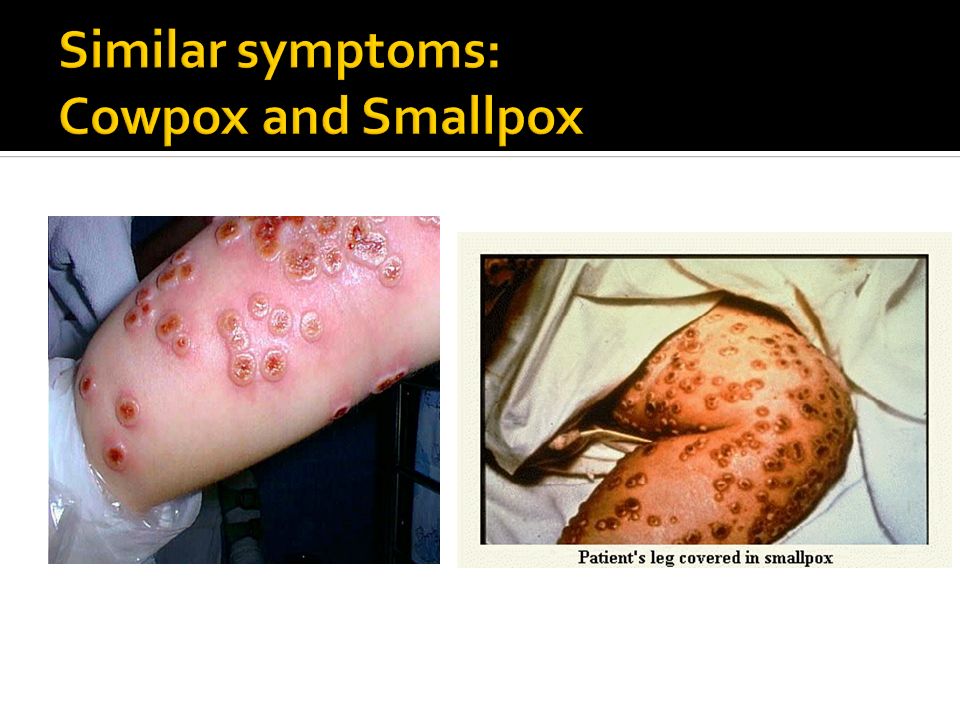 Similar symptoms:
Cowpox and Smallpox

Patient's leg covered in smallpox